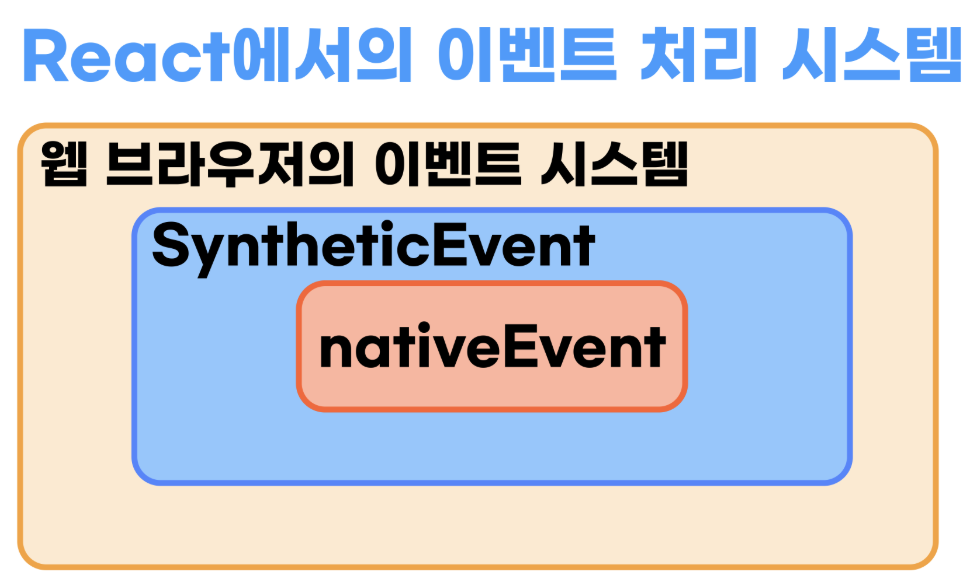 React에서의 이벤트 처리 시스템

웹 브라우저의 이벤트 시스템

SyntheticEvent

nativeEvent